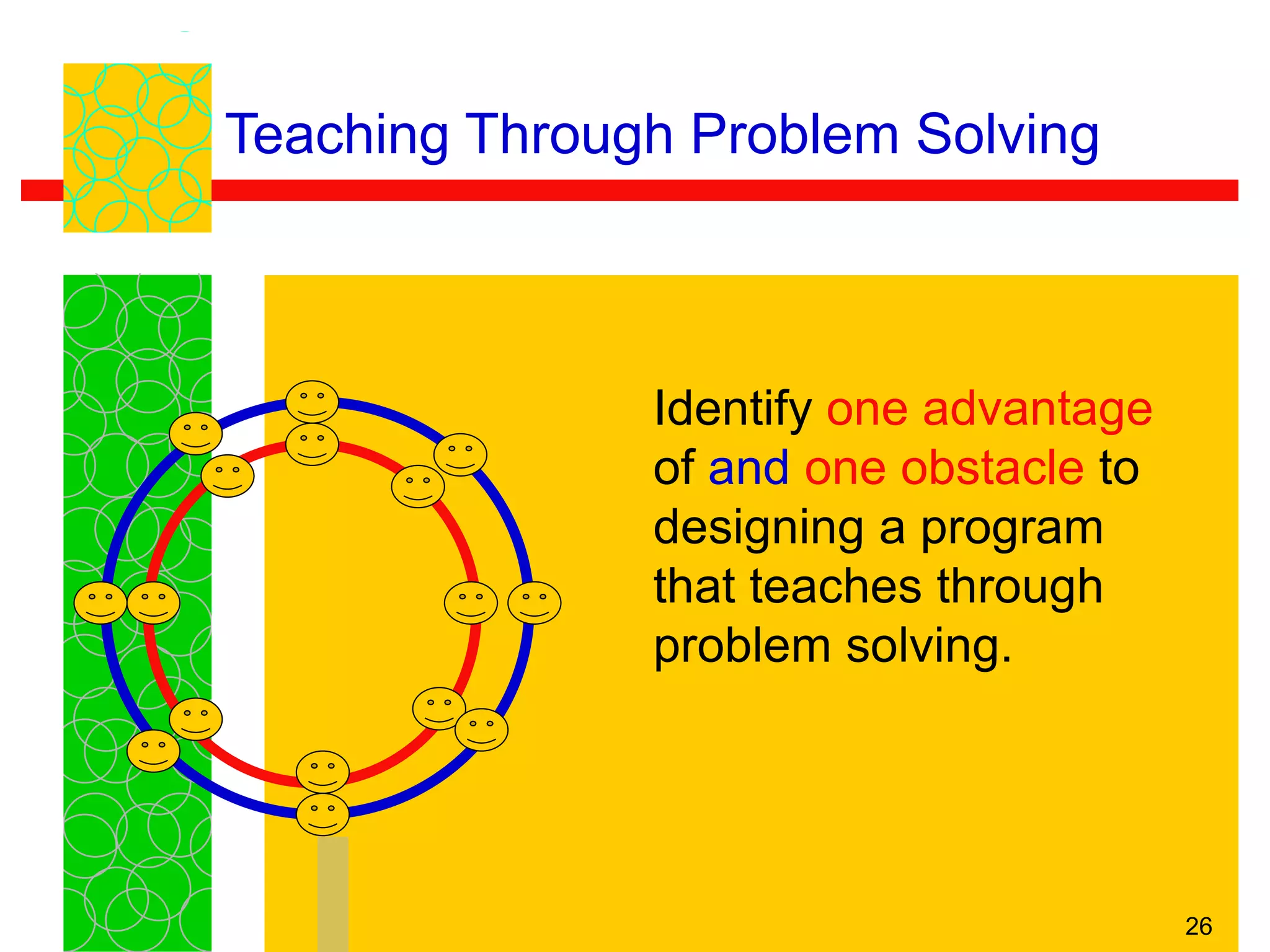 Teaching Through Problem Solving

Identify one advantage of and one obstacle to designing a program that teaches through problem solving.

26